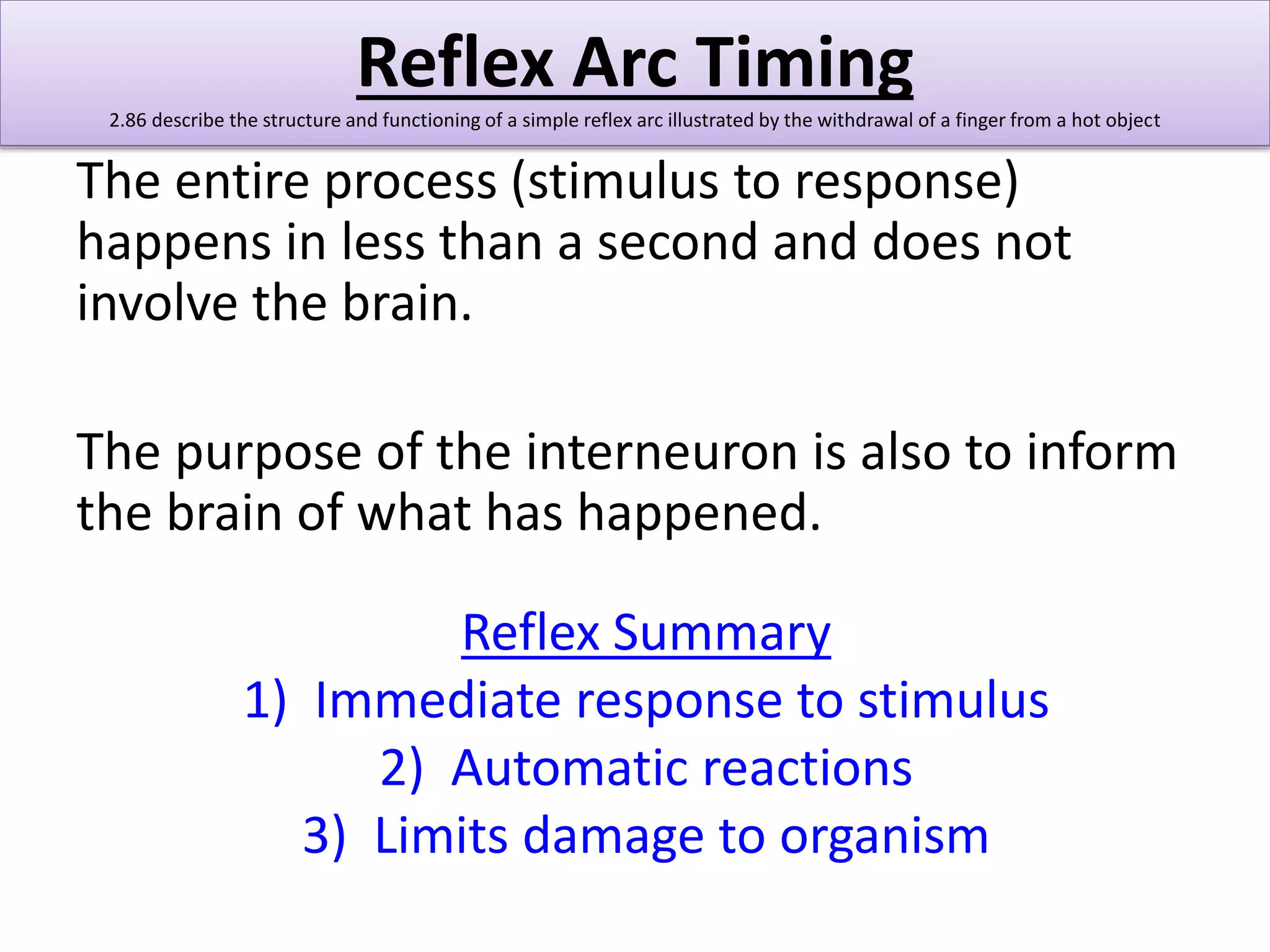 Reflex Arc Timing

2.86 describe the structure and functioning of a simple reflex arc illustrated by the withdrawal of a finger from a hot object

The entire process (stimulus to response) happens in less than a second and does not involve the brain.

The purpose of the interneuron is also to inform the brain of what has happened.

Reflex Summary
1) Immediate response to stimulus
2) Automatic reactions
3) Limits damage to organism